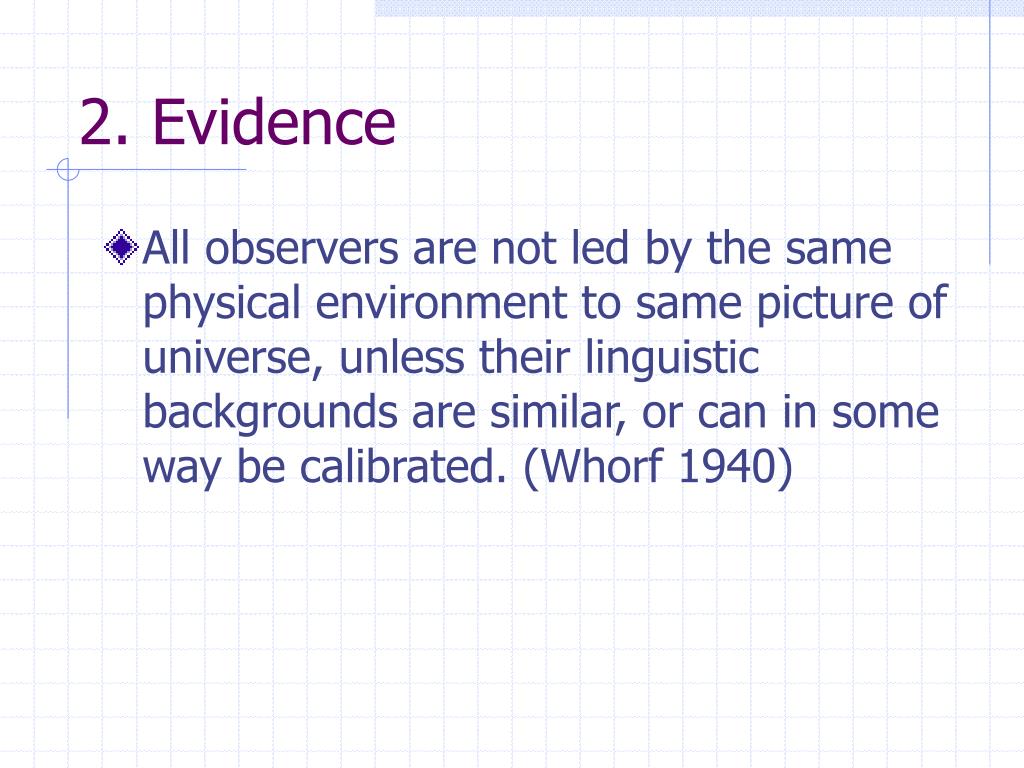 2. Evidence

All observers are not led by the same physical environment to same picture of universe, unless their linguistic backgrounds are similar, or can in some way be calibrated. (Whorf 1940)